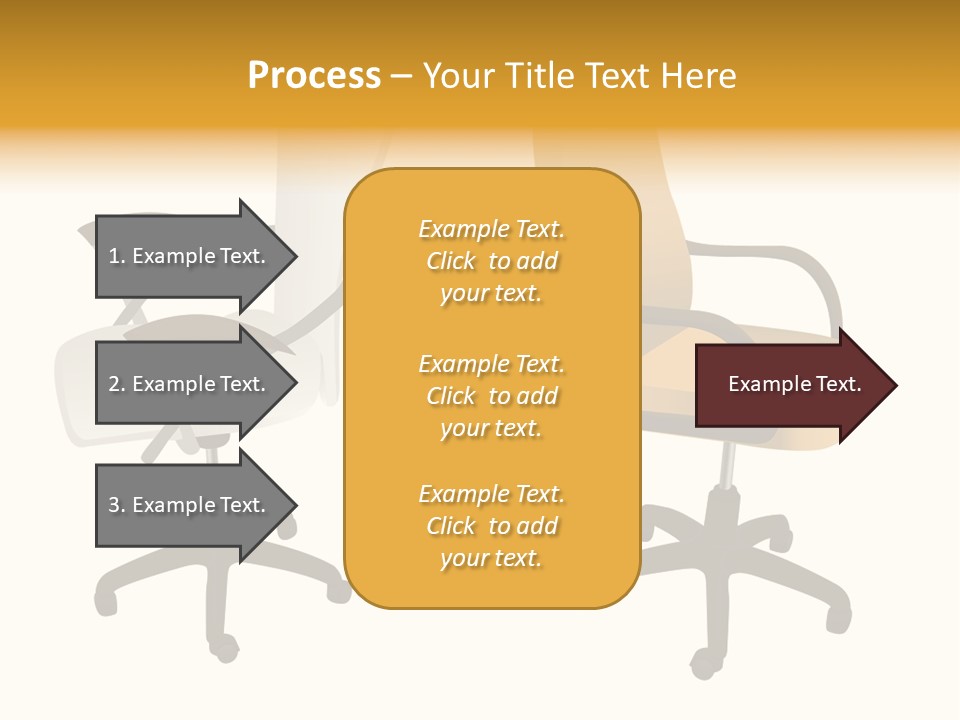 Process – Your Title Text Here

1. Example Text.

2. Example Text.

3. Example Text.

Example Text. Click to add your text.

Example Text. Click to add your text.

Example Text. Click to add your text.

Example Text.